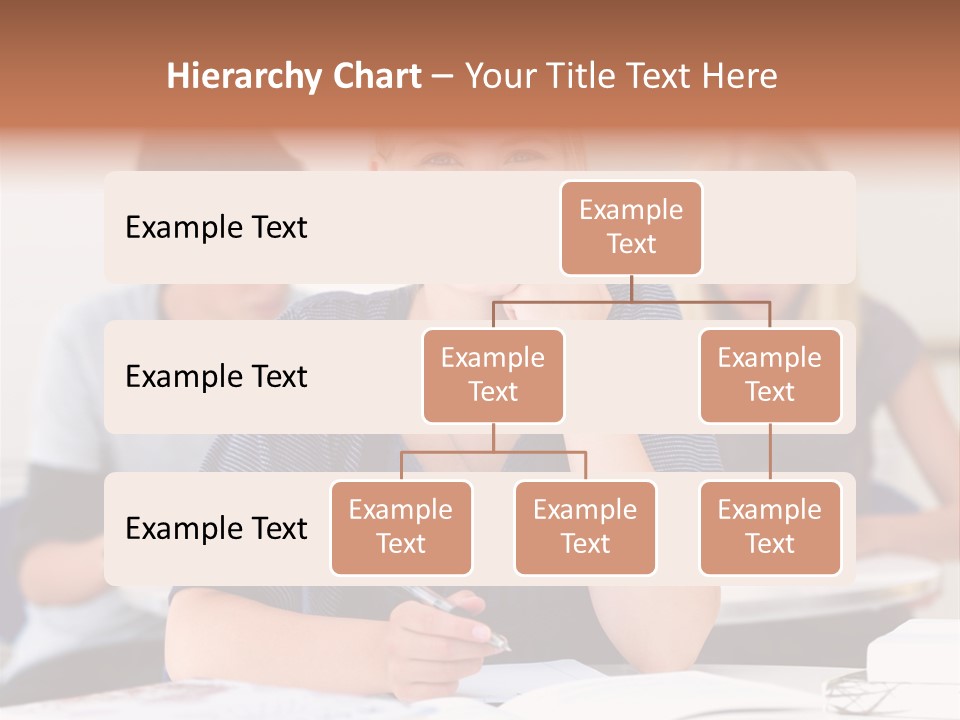 Hierarchy Chart – Your Title Text Here

Example Text

Example Text

Example Text

Example Text

Example Text

Example Text

Example Text

Example Text

Example Text